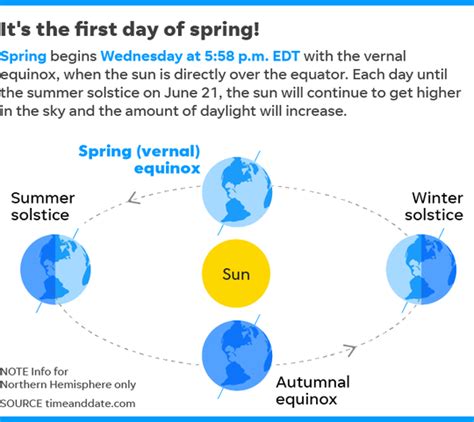 It's the first day of spring!

Spring begins Wednesday at 5:58 p.m. EDT with the vernal equinox, when the sun is directly over the equator. Each day until the summer solstice on June 21, the sun will continue to get higher in the sky and the amount of daylight will increase.

Spring (vernal) equinox

Summer solstice

Winter solstice

Sun

Autumnal equinox

NOTE Info for Northern Hemisphere only

SOURCE timeanddate.com